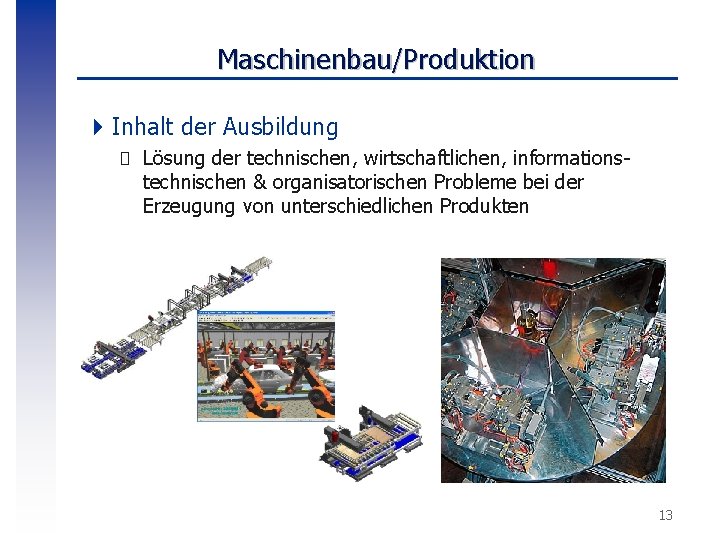 Maschinenbau/Produktion

Inhalt der Ausbildung

Lösung der technischen, wirtschaftlichen, informationstechnischen & organisatorischen Probleme bei der Erzeugung von unterschiedlichen Produkten

13